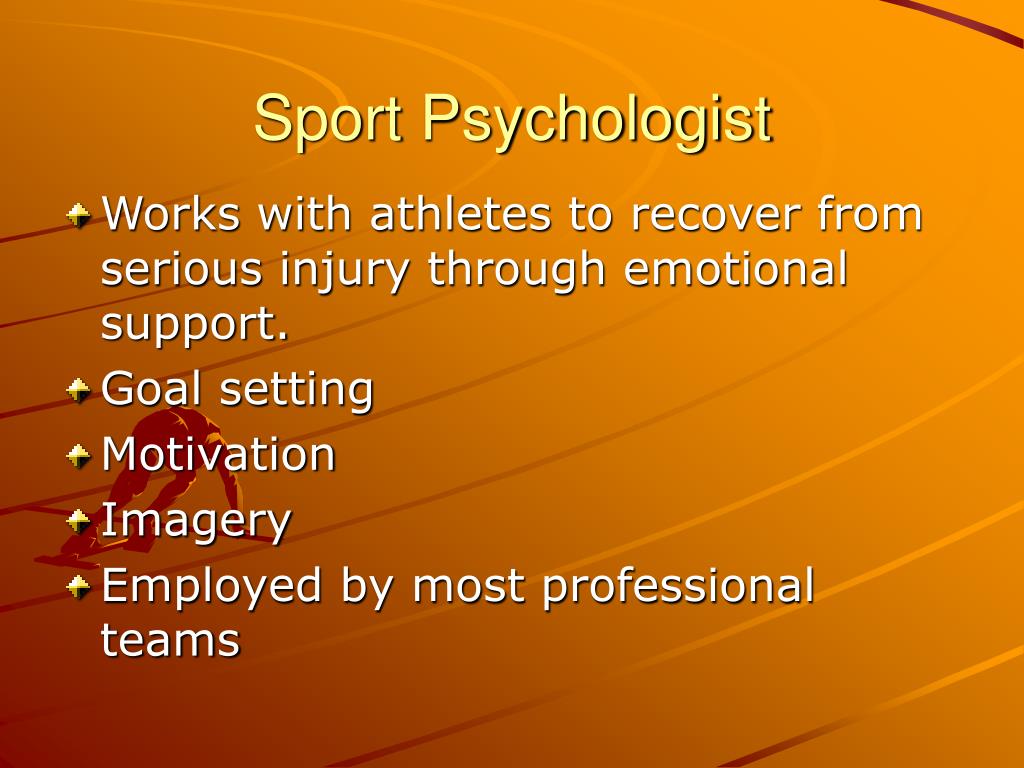 Sport Psychologist

Works with athletes to recover from serious injury through emotional support.

Goal setting

Motivation

Imagery

Employed by most professional teams